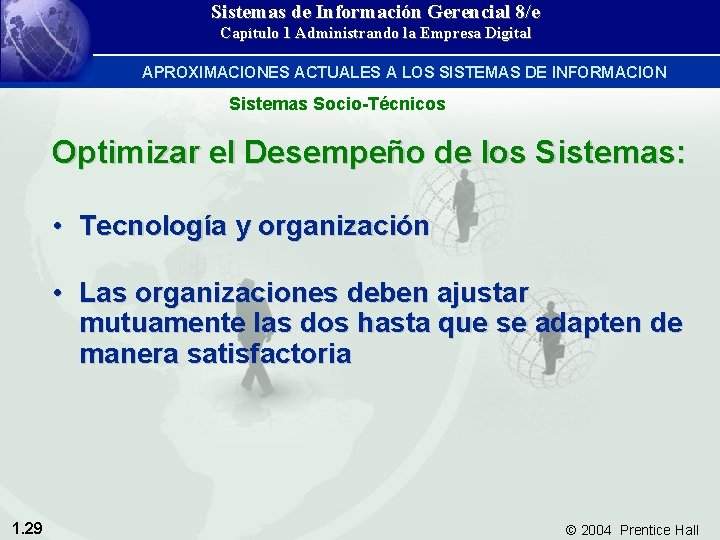 Sistemas de Información Gerencial 8/e
Capítulo 1 Administrando la Empresa Digital

APROXIMACIONES ACTUALES A LOS SISTEMAS DE INFORMACION

Sistemas Socio-Técnicos

Optimizar el Desempeño de los Sistemas:

• Tecnología y organización

• Las organizaciones deben ajustar mutuamente las dos hasta que se adapten de manera satisfactoria

1.29

© 2004 Prentice Hall